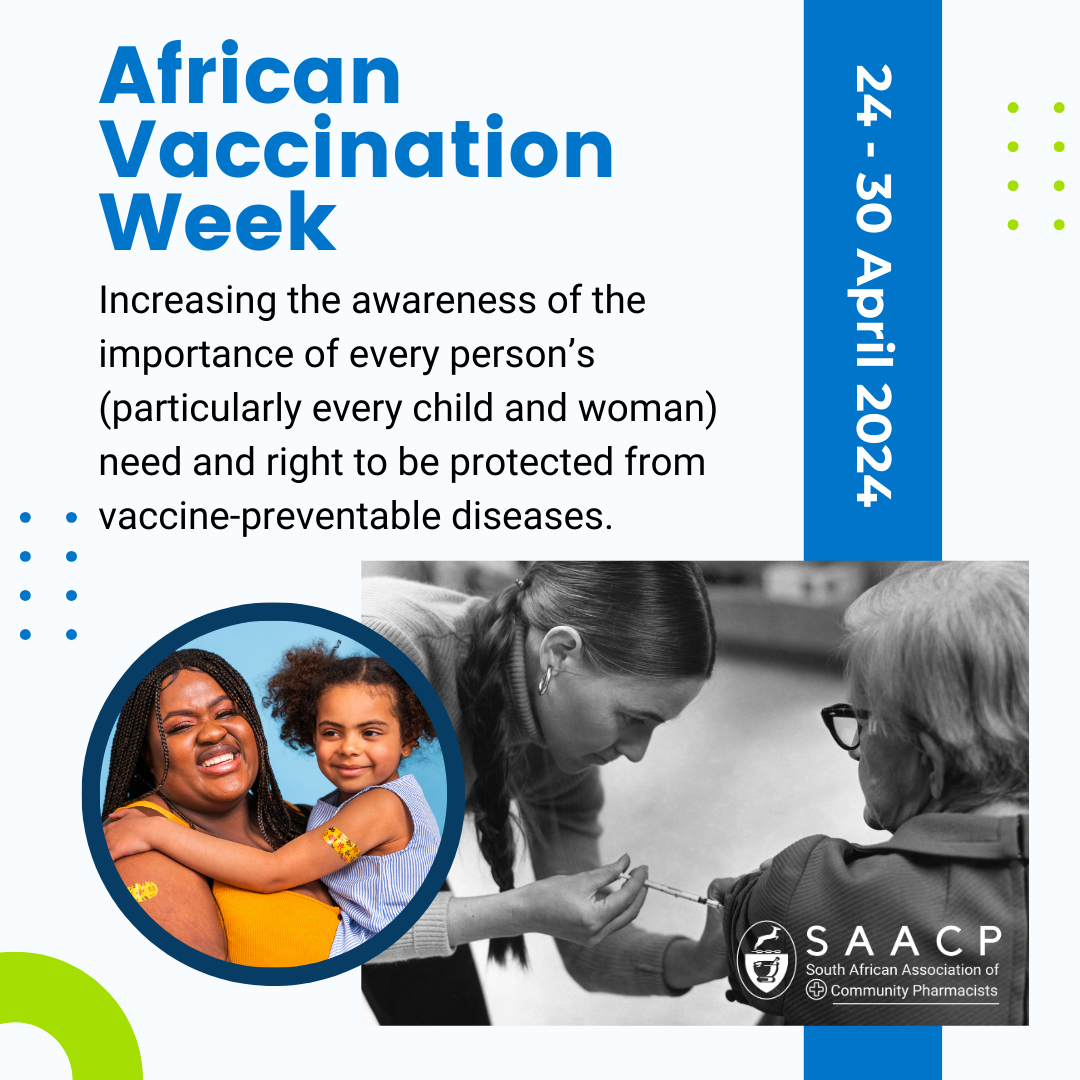 African Vaccination Week

Increasing the awareness of the importance of every person's (particularly every child and woman) need and right to be protected from vaccine-preventable diseases.

24 - 30 April 2024

SAACP
South African Association of Community Pharmacists